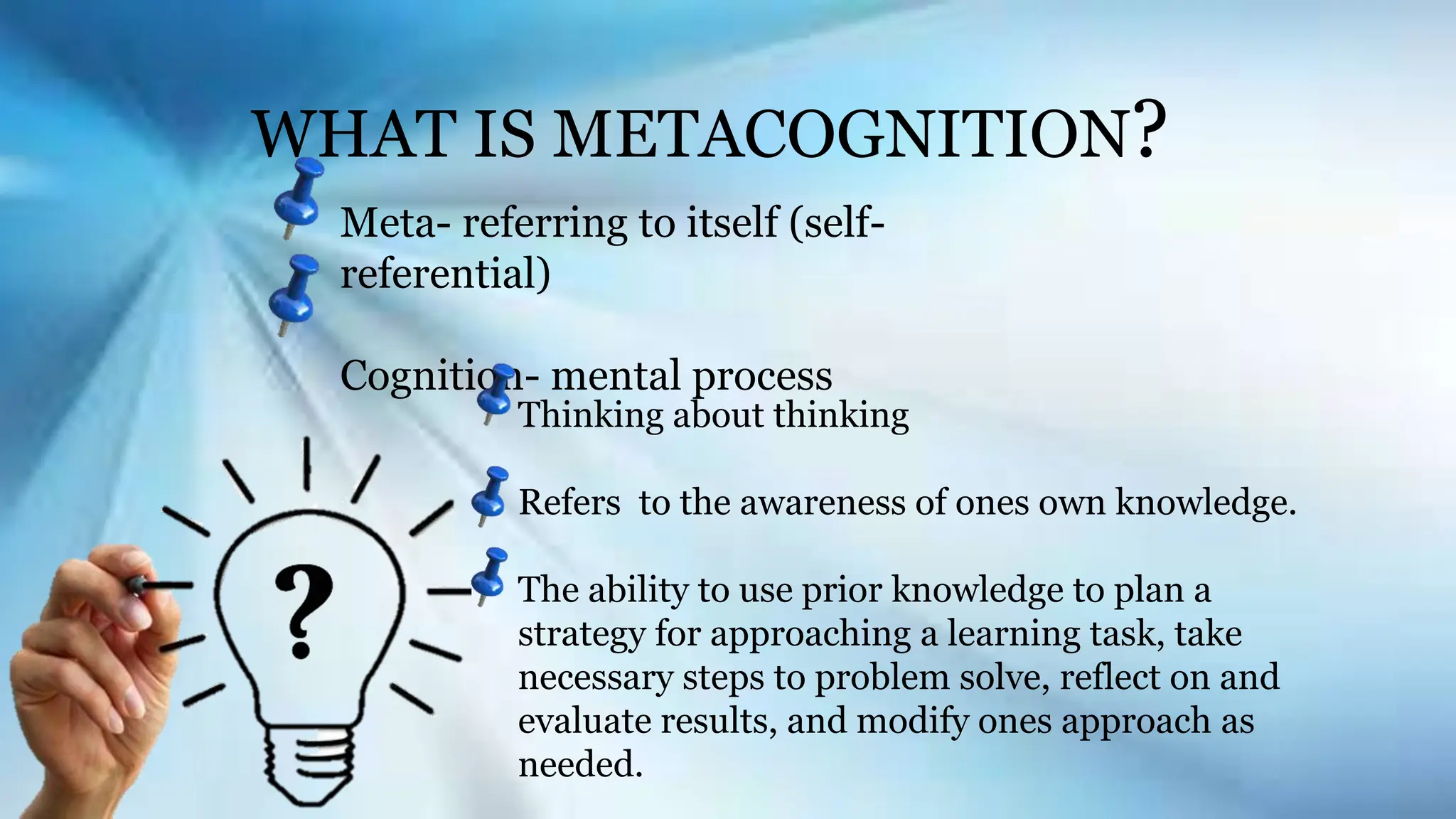 WHAT IS METACOGNITION?

Meta- referring to itself (self-referential)

Cognition- mental process

Thinking about thinking

Refers to the awareness of ones own knowledge.

The ability to use prior knowledge to plan a strategy for approaching a learning task, take necessary steps to problem solve, reflect on and evaluate results, and modify ones approach as needed.

?